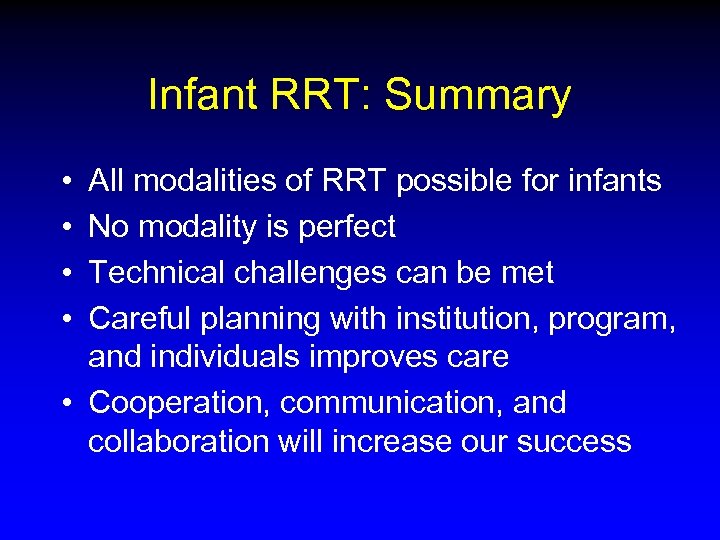 Infant RRT: Summary

• All modalities of RRT possible for infants
• No modality is perfect
• Technical challenges can be met
• Careful planning with institution, program, and individuals improves care
• Cooperation, communication, and collaboration will increase our success